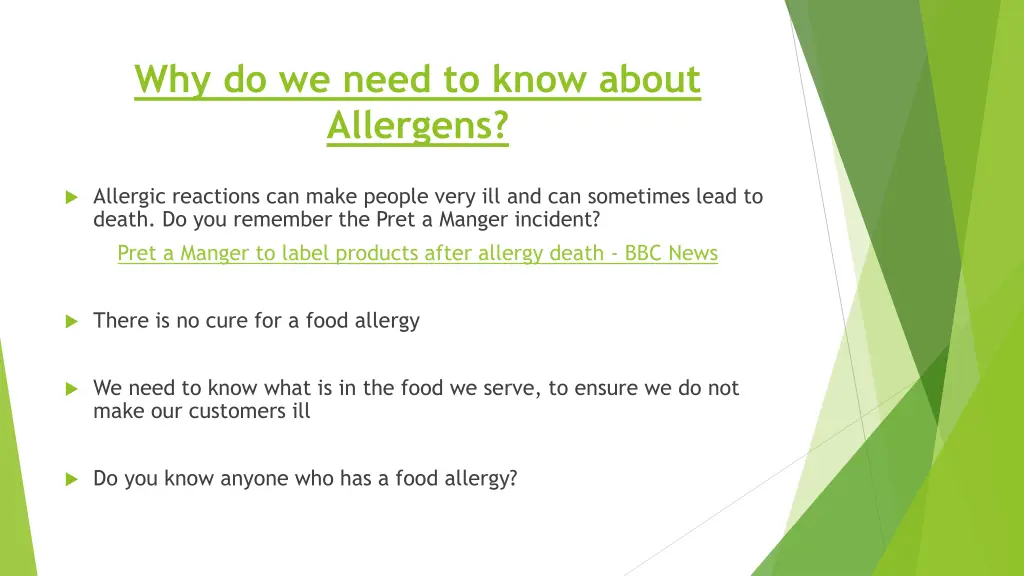 Why do we need to know about Allergens?

Allergic reactions can make people very ill and can sometimes lead to death. Do you remember the Pret a Manger incident?

Pret a Manger to label products after allergy death - BBC News

There is no cure for a food allergy

We need to know what is in the food we serve, to ensure we do not make our customers ill

Do you know anyone who has a food allergy?